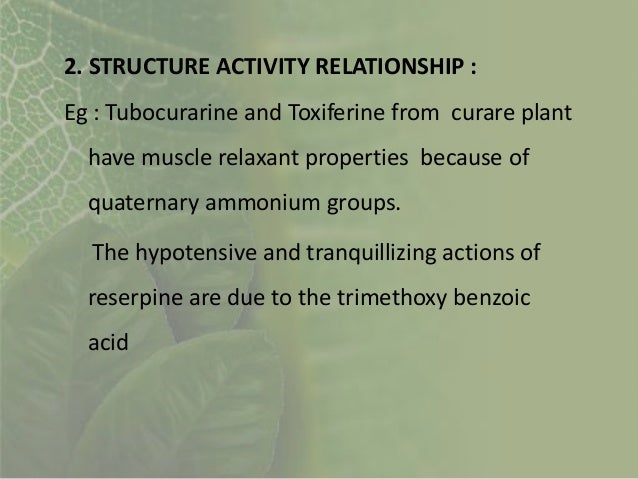 2. STRUCTURE ACTIVITY RELATIONSHIP :

Eg : Tubocurarine and Toxiferine from curare plant have muscle relaxant properties because of quaternary ammonium groups.

The hypotensive and tranquillizing actions of reserpine are due to the trimethoxy benzoic acid